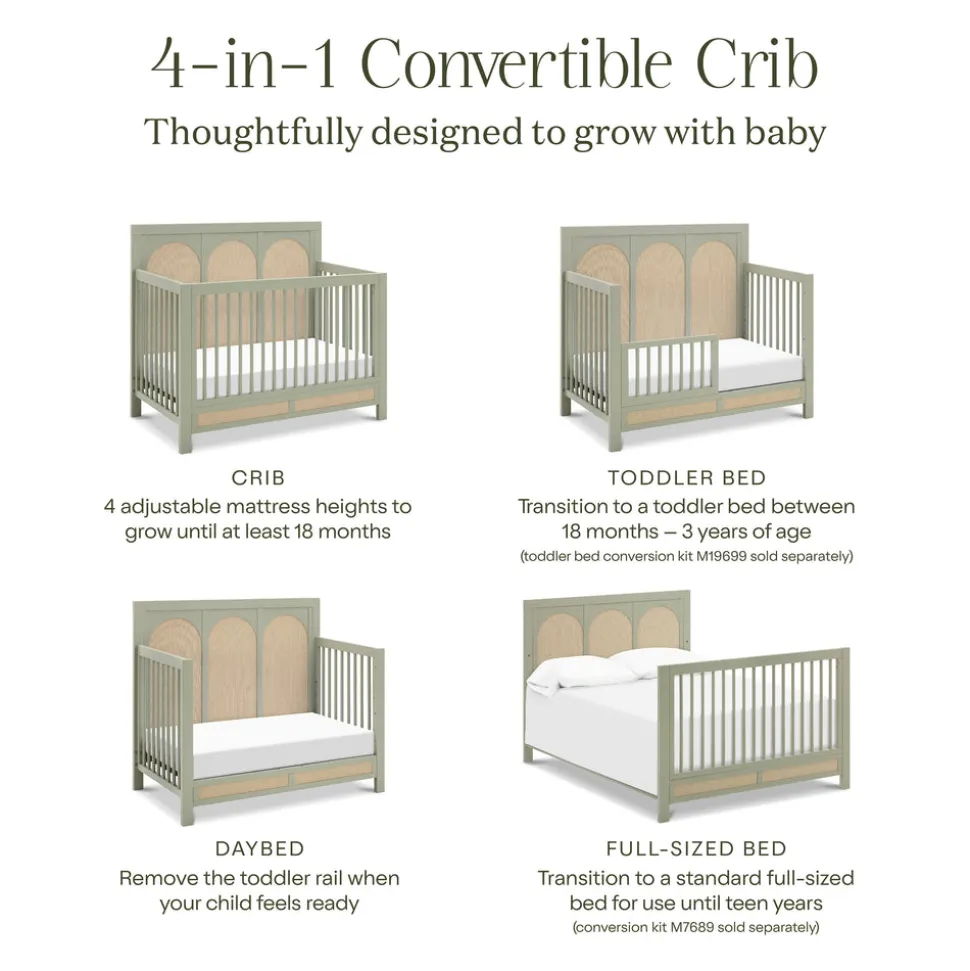 4-in-1 Convertible Crib
Thoughtfully designed to grow with baby

CRIB
4 adjustable mattress heights to grow until at least 18 months

TODDLER BED
Transition to a toddler bed between 18 months – 3 years of age
(toddler bed conversion kit M19699 sold separately)

DAYBED
Remove the toddler rail when your child feels ready

FULL-SIZED BED
Transition to a standard full-sized bed for use until teen years
(conversion kit M7689 sold separately)